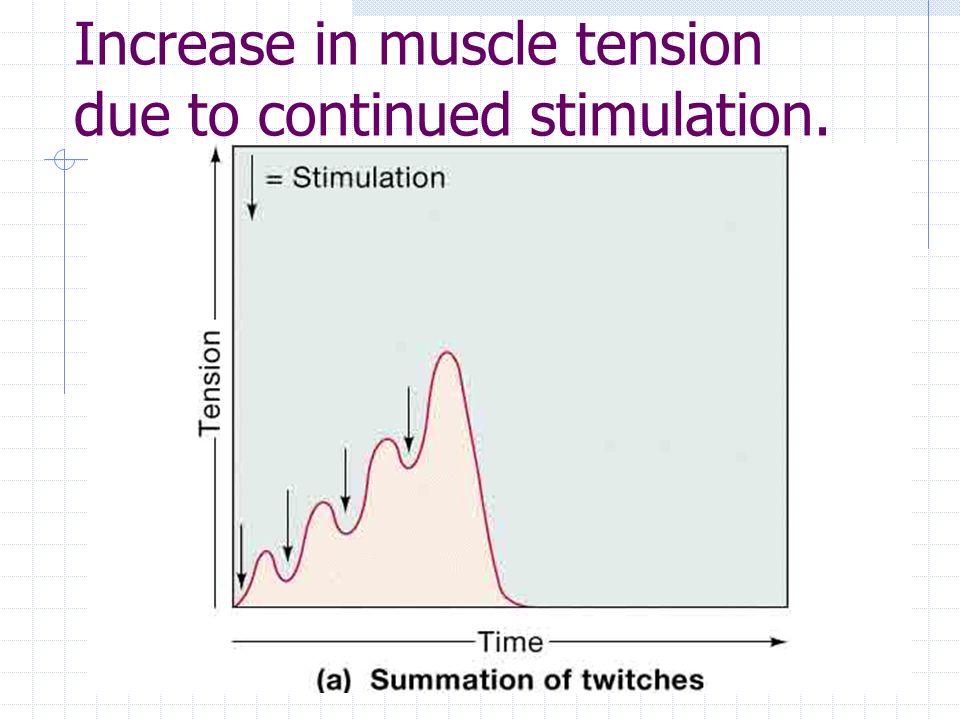 Increase in muscle tension due to continued stimulation.

= Stimulation

Tension

Time

(a) Summation of twitches